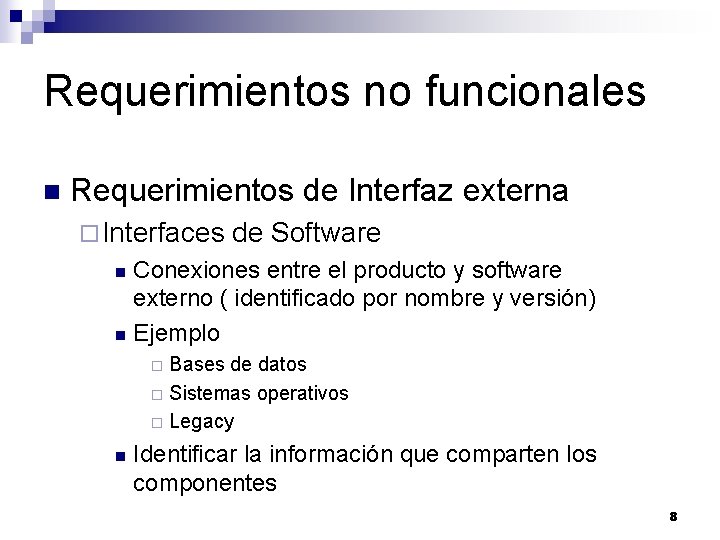 Requerimientos no funcionales

Requerimientos de Interfaz externa

Interfaces de Software

Conexiones entre el producto y software externo ( identificado por nombre y versión)

Ejemplo

Bases de datos

Sistemas operativos

Legacy

Identificar la información que comparten los componentes

8